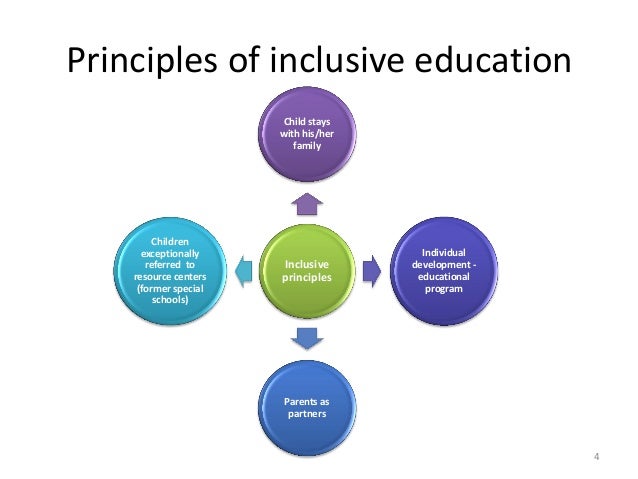 Principles of inclusive education

Child stays with his/her family

Children exceptionally referred to resource centers (former special schools)

Inclusive principles

Individual development - educational program

Parents as partners

4